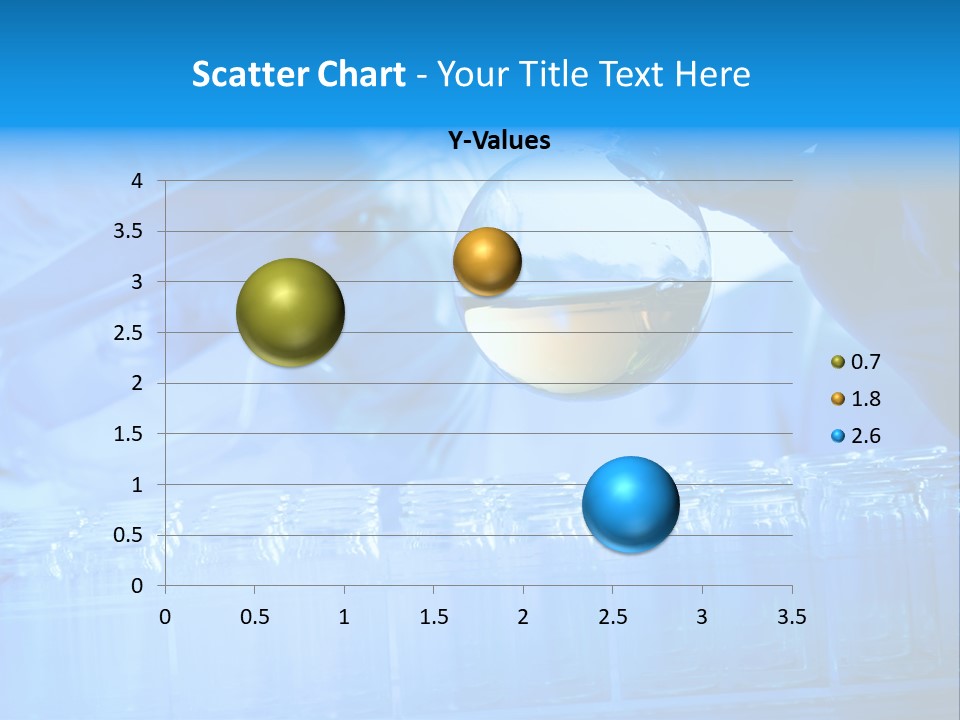 Scatter Chart - Your Title Text Here

Y-Values

4
3.5
3
2.5
2
1.5
1
0.5
0

0 0.5 1 1.5 2 2.5 3 3.5

0.7
1.8
2.6